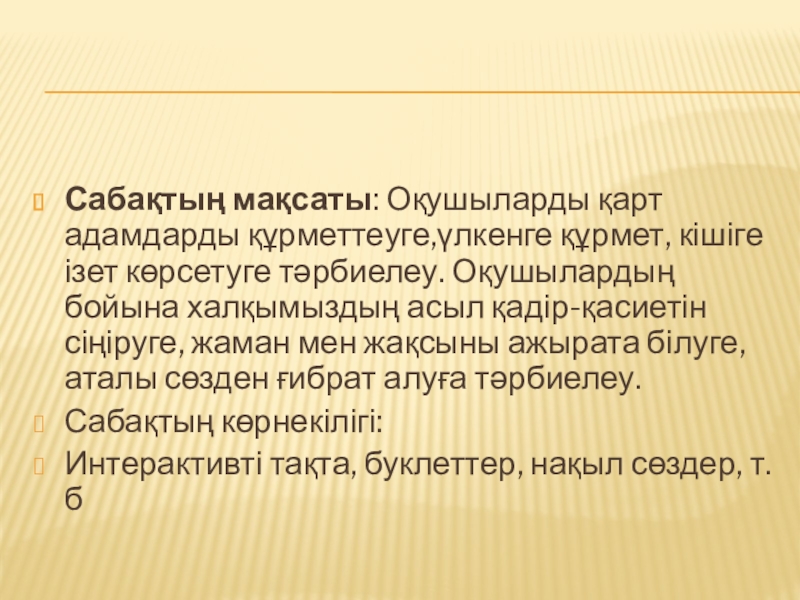 Сабақтың мақсаты: Оқушыларды қарт адамдарды құрметтеуге,үлкенге құрмет, кішіге ізет көрсетуге тәрбиелеу. Оқушылардың бойына халқымыздың асыл қадір-қасиетін сіңіруге, жаман мен жақсыны ажырата білуге, аталы сөзден ғибрат алуға тәрбиелеу.

Сабақтың көрнекілігі:

Интерактивті тақта, буклеттер, нақыл сөздер, т. б